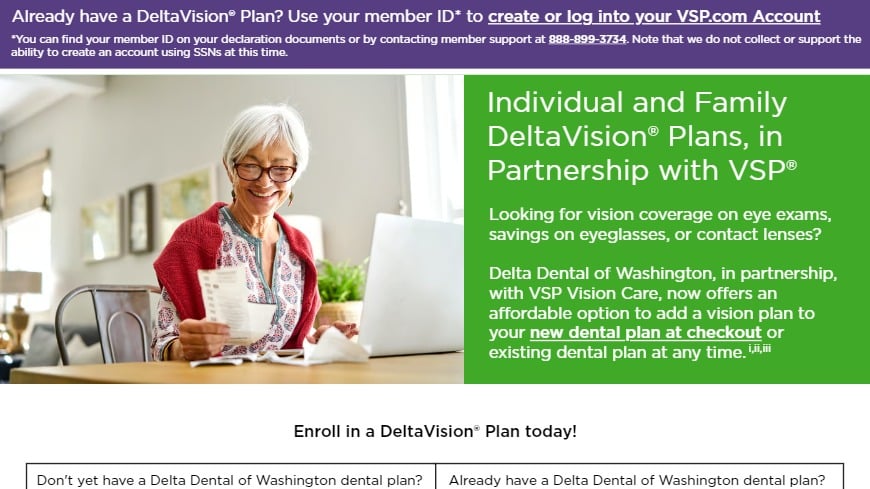 Already have a DeltaVision® Plan? Use your member ID* to create or log into your VSP.com Account

*You can find your member ID on your declaration documents or by contacting member support at 888-899-3734. Note that we do not collect or support the ability to create an account using SSNs at this time.

Individual and Family DeltaVision® Plans, in Partnership with VSP®

Looking for vision coverage on eye exams, savings on eyeglasses, or contact lenses?

Delta Dental of Washington, in partnership, with VSP Vision Care, now offers an affordable option to add a vision plan to your new dental plan at checkout or existing dental plan at any time.$^{i,ii,iii}$

Enroll in a DeltaVision® Plan today!

| Don't yet have a Delta Dental of Washington dental plan? | Already have a Delta Dental of Washington dental plan? |
|---|---|